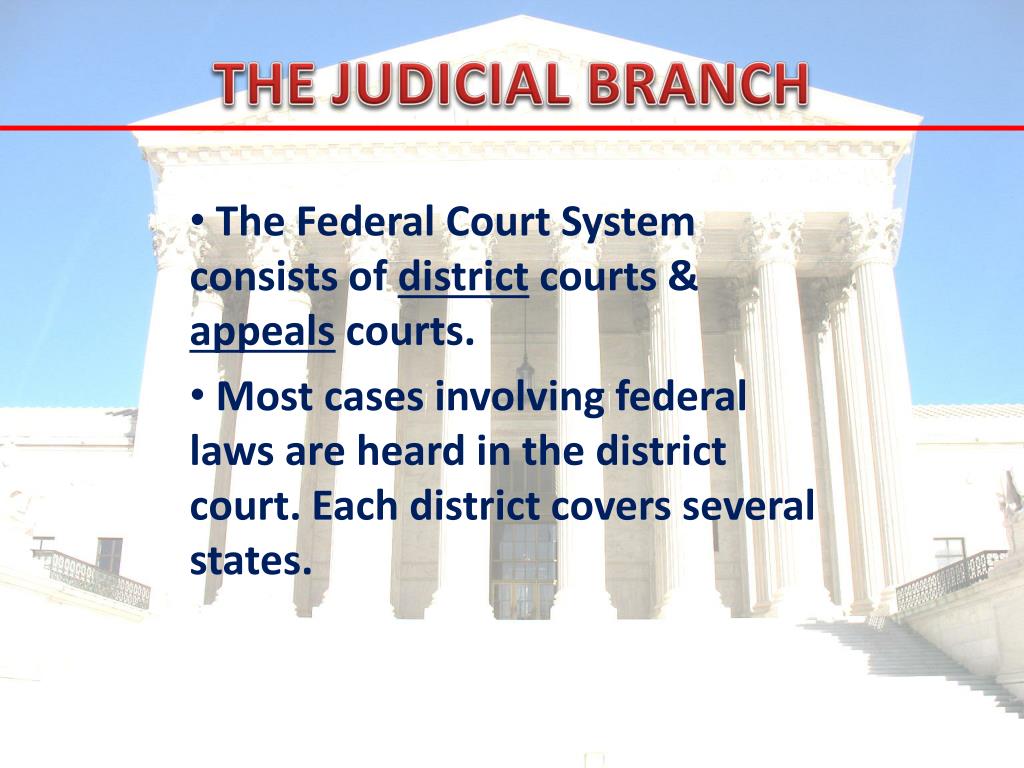 THE JUDICIAL BRANCH

• The Federal Court System consists of district courts & appeals courts.

• Most cases involving federal laws are heard in the district court. Each district covers several states.